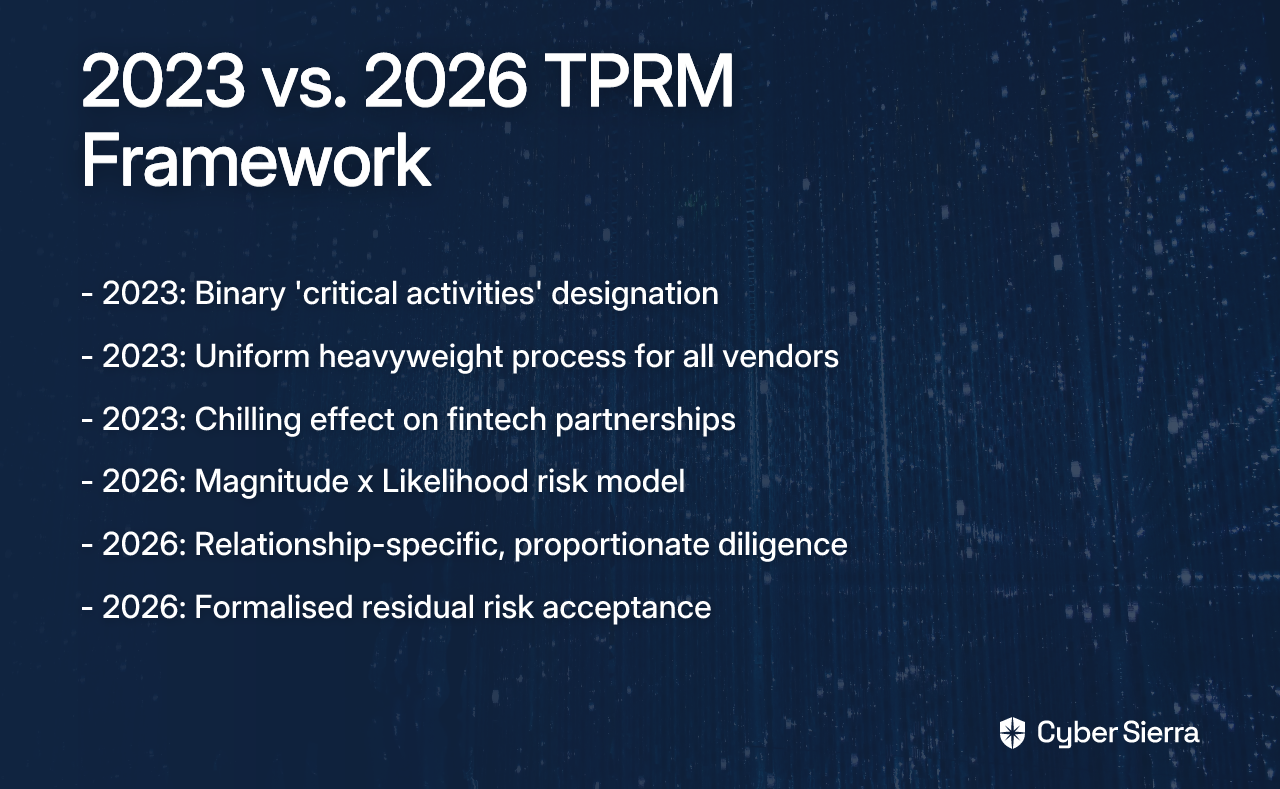 2023 vs. 2026 TPRM Framework

- 2023: Binary 'critical activities' designation
- 2023: Uniform heavyweight process for all vendors
- 2023: Chilling effect on fintech partnerships
- 2026: Magnitude x Likelihood risk model
- 2026: Relationship-specific, proportionate diligence
- 2026: Formalised residual risk acceptance

Cyber Sierra